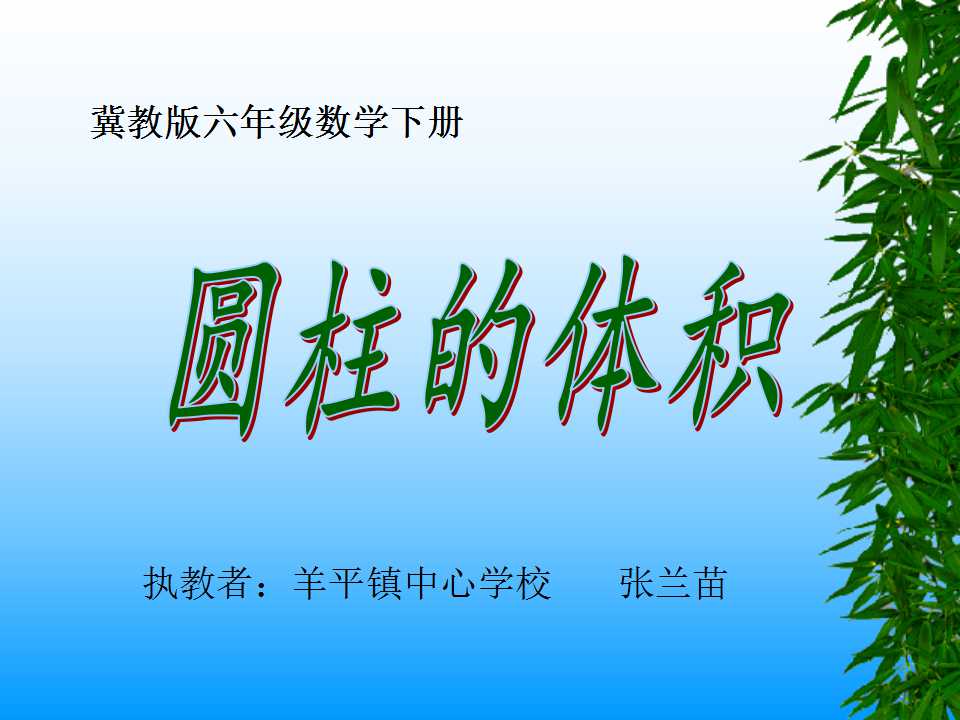 冀教版六年级数学下册

圆柱的体积

执教者：羊平镇中心学校　　张兰苗